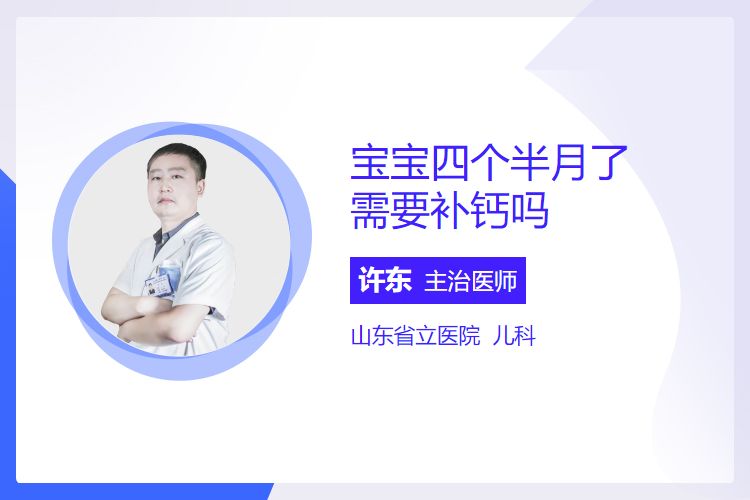 宝宝四个半月了
需要补钙吗

许东 主治医师

山东省立医院 儿科